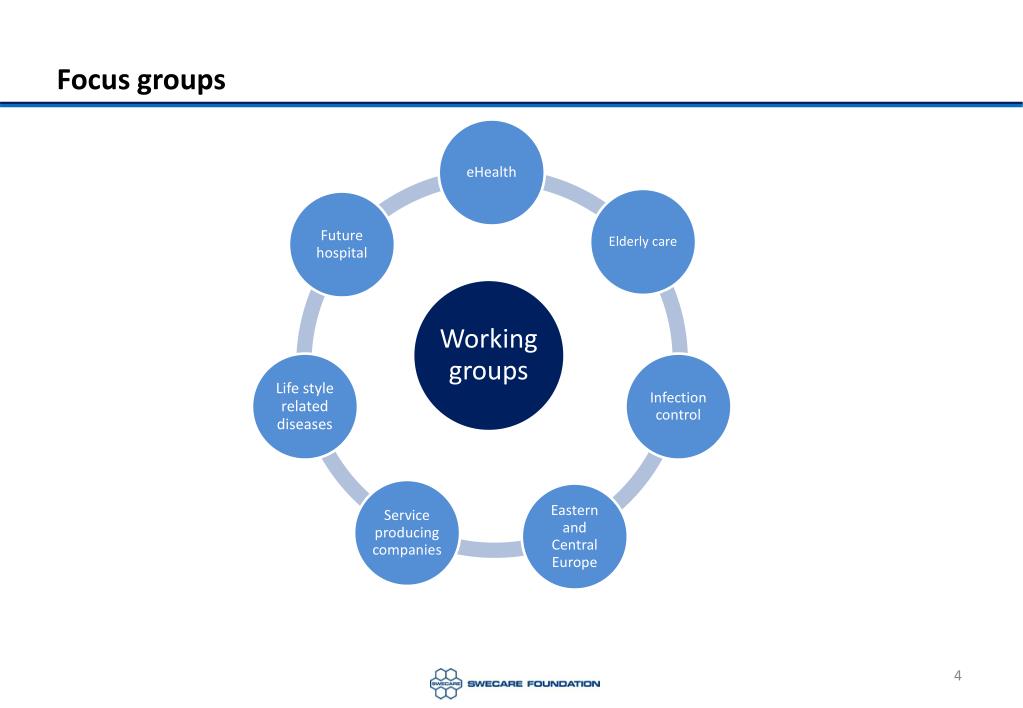 Focus groups

Working groups

eHealth

Elderly care

Infection control

Eastern and Central Europe

Service producing companies

Life style related diseases

Future hospital

SWECARE

SWECARE FOUNDATION

4